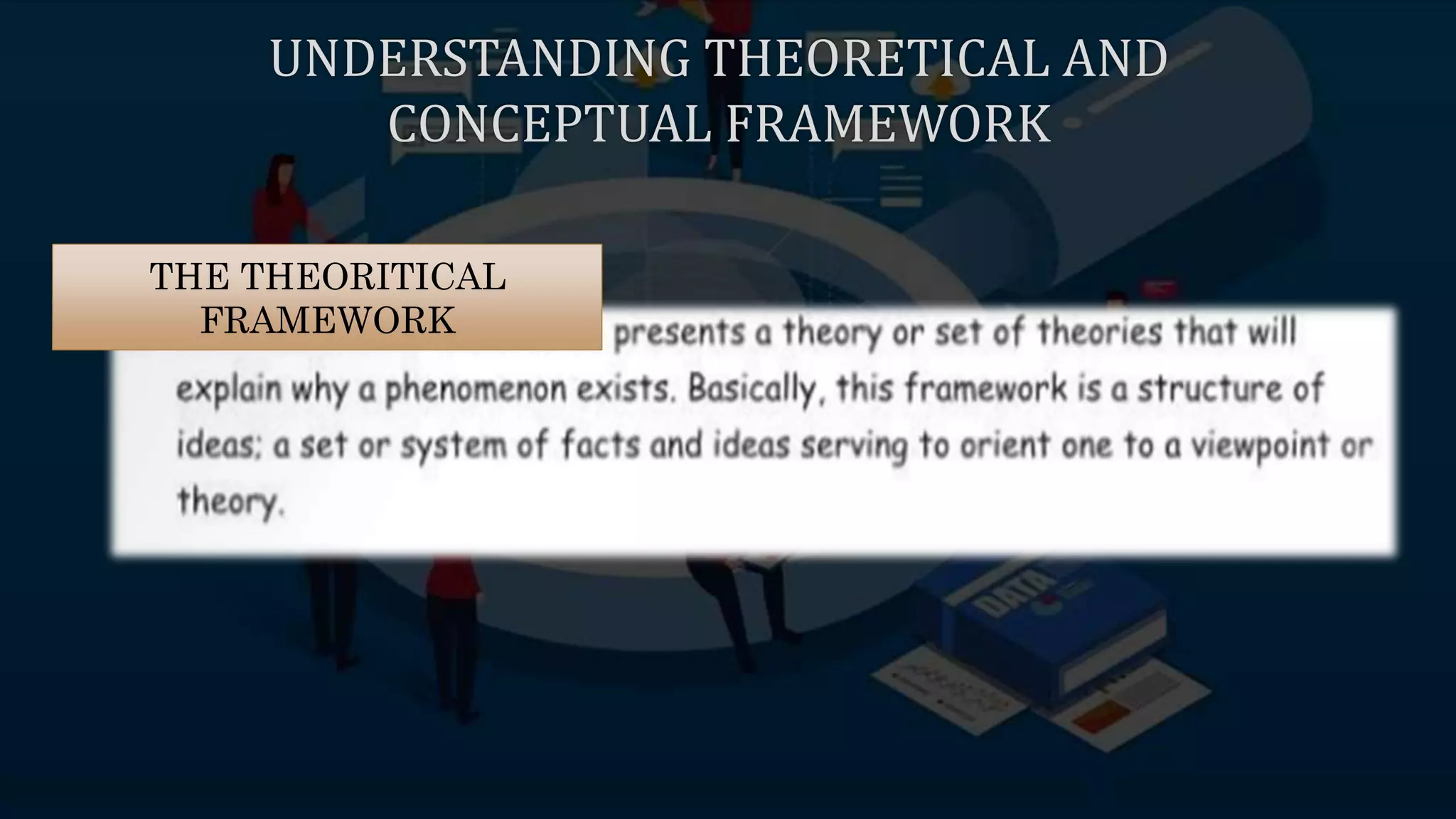 UNDERSTANDING THEORETICAL AND CONCEPTUAL FRAMEWORK

THE THEORITICAL FRAMEWORK

presents a theory or set of theories that will explain why a phenomenon exists. Basically, this framework is a structure of ideas; a set or system of facts and ideas serving to orient one to a viewpoint or theory.

DATA